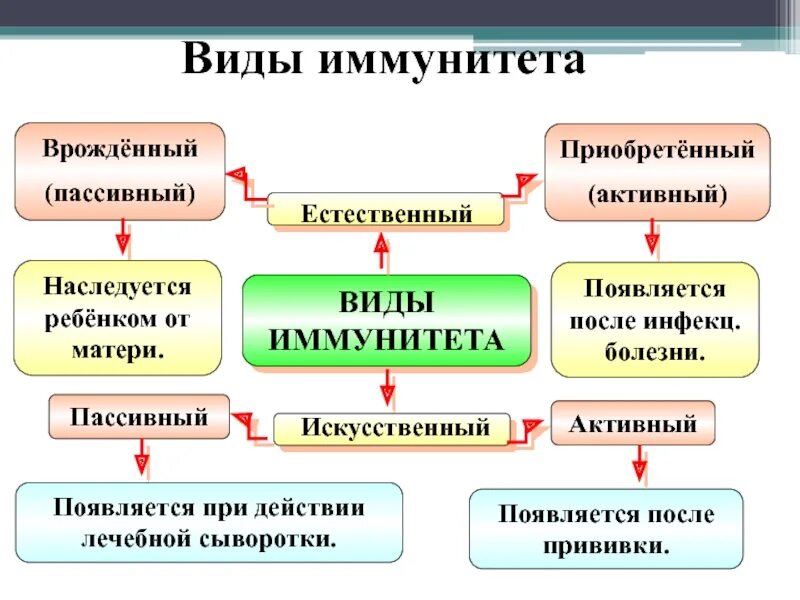 Виды иммунитета

Врождённый (пассивный)

Естественный

Приобретённый (активный)

Наследуется ребёнком от матери.

ВИДЫ ИММУНИТЕТА

Появляется после инфекц. болезни.

Пассивный

Искусственный

Активный

Появляется при действии лечебной сыворотки.

Появляется после прививки.